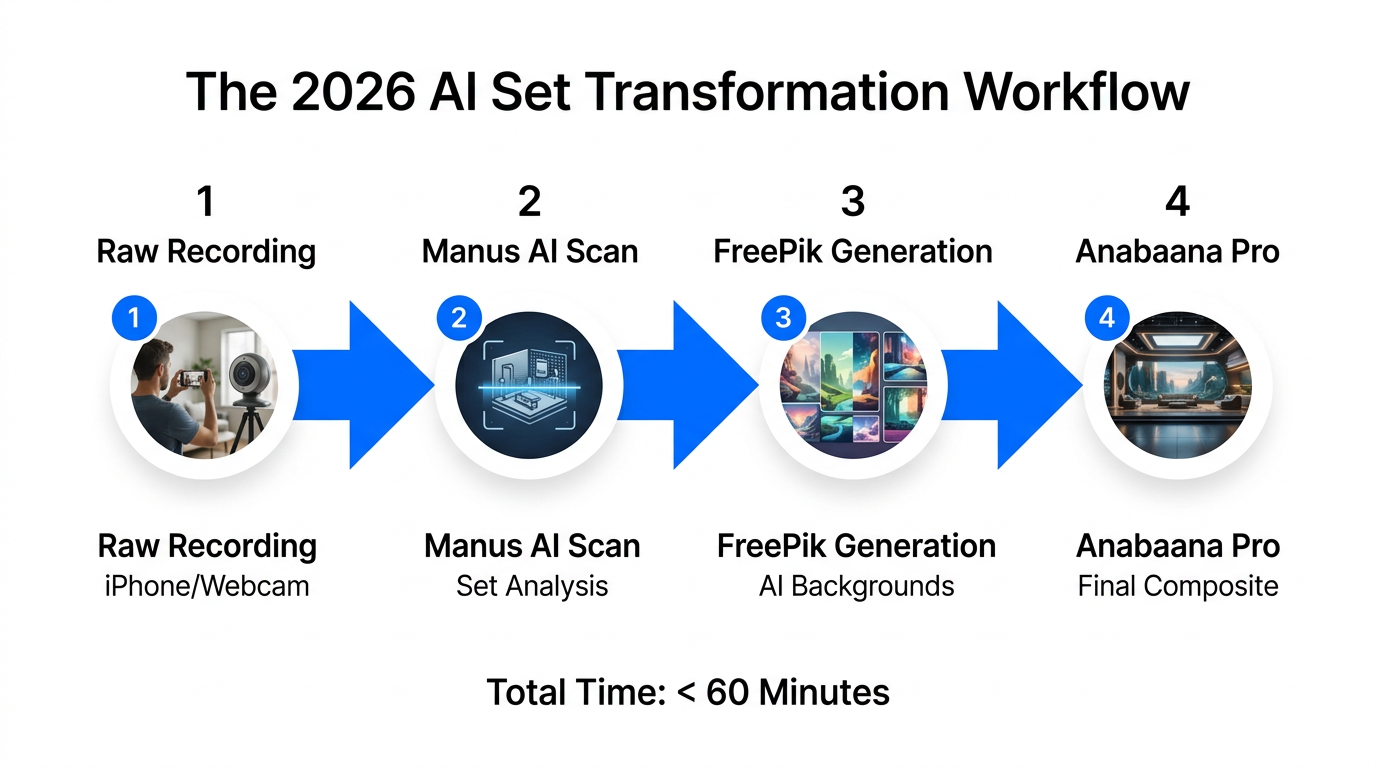 The 2026 AI Set Transformation Workflow

1
Raw Recording

2
Manus AI Scan

3
FreePik Generation

4
Anabaana Pro

1

2

3

4

Raw Recording
iPhone/Webcam

Manus AI Scan
Set Analysis

FreePik Generation
AI Backgrounds

Anabaana Pro
Final Composite

Total Time: < 60 Minutes